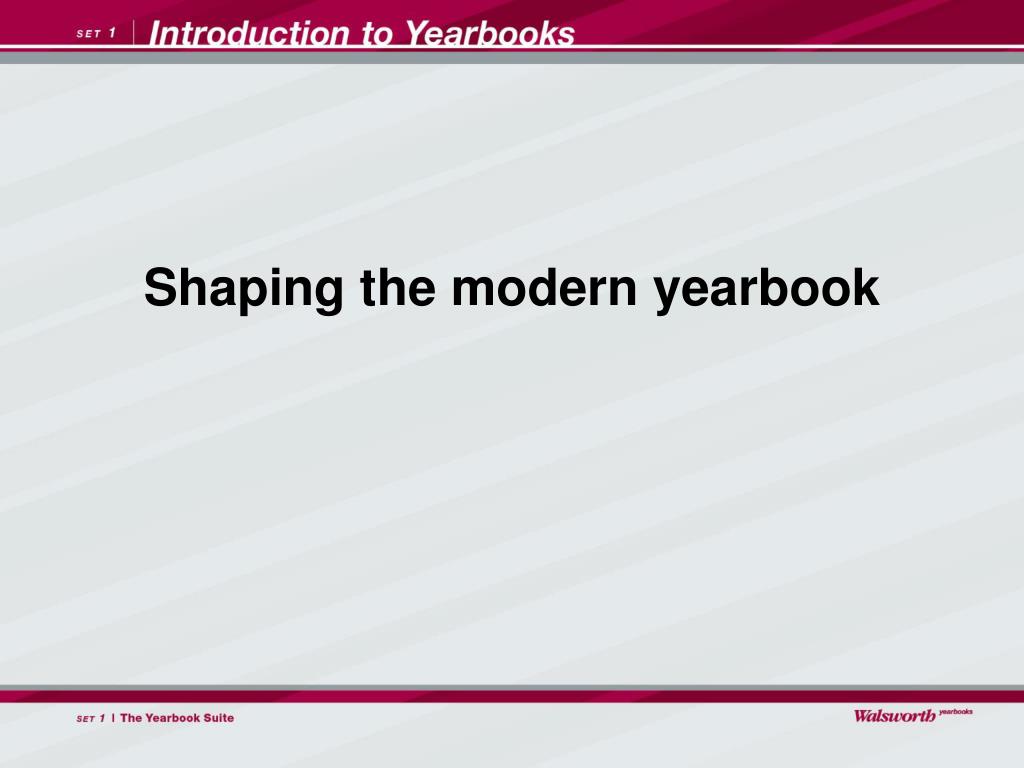 SET 1 | Introduction to Yearbooks

Shaping the modern yearbook

SET 1 | The Yearbook Suite

Walsworth yearbooks